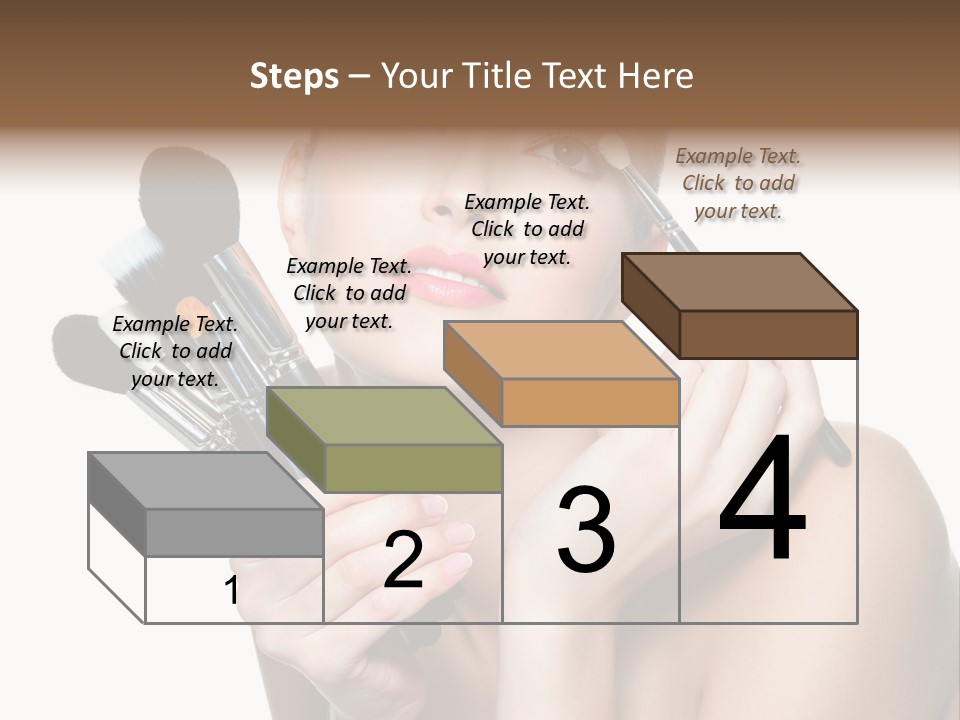 Steps – Your Title Text Here

Example Text. Click to add your text.

Example Text. Click to add your text.

Example Text. Click to add your text.

Example Text. Click to add your text.

1

2

3

4